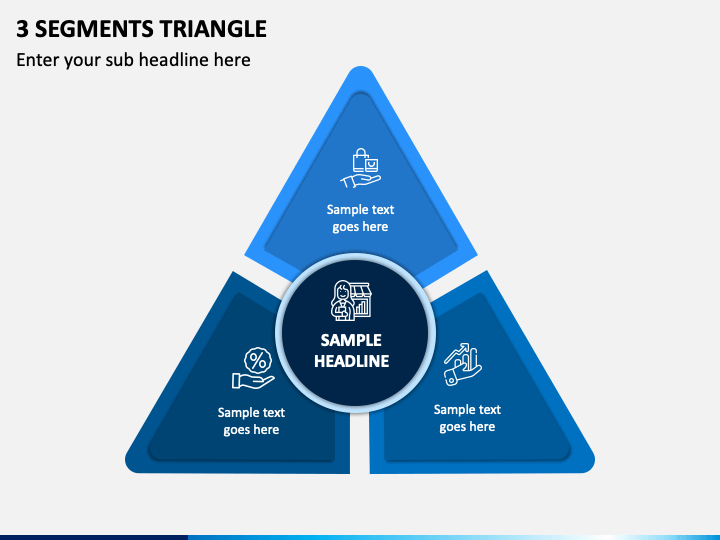 3 SEGMENTS TRIANGLE

Enter your sub headline here

Sample text goes here

SAMPLE HEADLINE

Sample text goes here

Sample text goes here